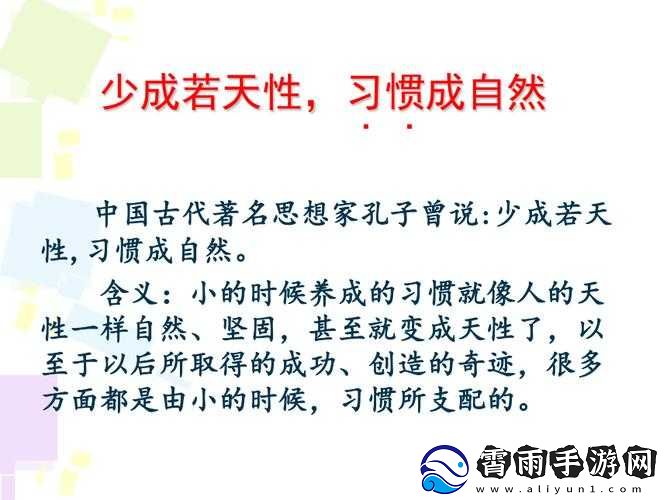 少成若天性，习惯成自然

中国古代著名思想家孔子曾说:少成若天性,习惯成自然。

含义：小的时候养成的习惯就像人的天性一样自然、坚固，甚至就变成天性了，以至于以后所取得的成功、创造的奇迹，很多方面都是由小的时候，习惯所支配的。

霄雨手游网
www.aliyun1.com